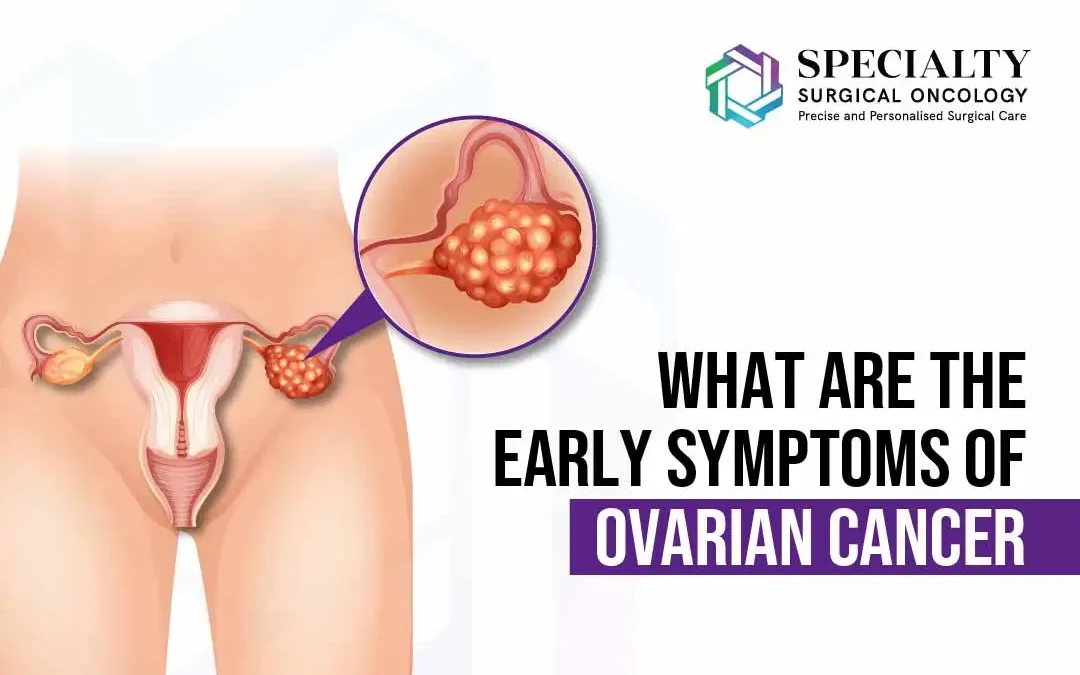 SPECIALTY
SURGICAL ONCOLOGY
Precise and Personalised Surgical Care

WHAT ARE THE EARLY SYMPTOMS OF OVARIAN CANCER